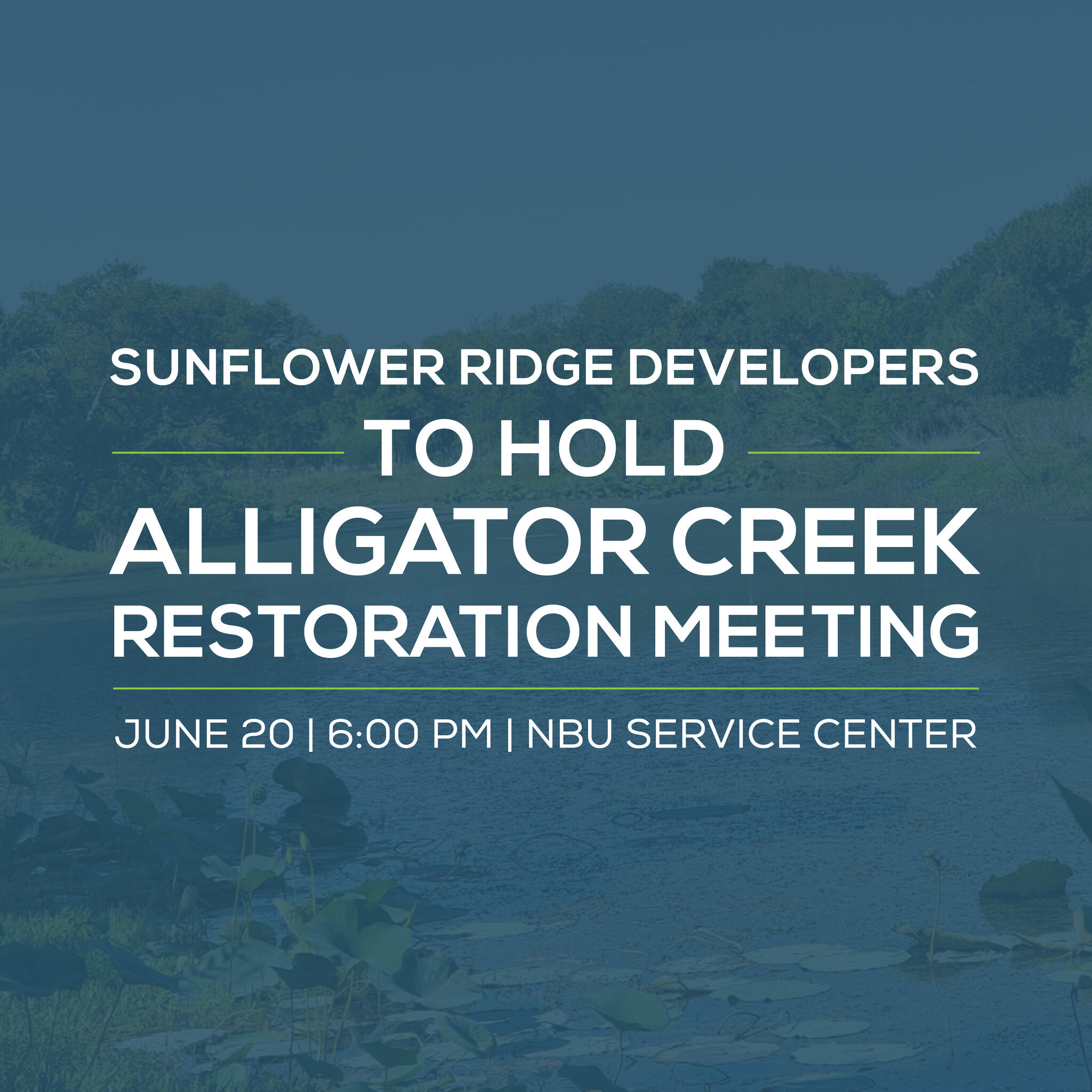 SUNFLOWER RIDGE DEVELOPERS
TO HOLD
ALLIGATOR CREEK
RESTORATION MEETING

JUNE 20 | 6:00 PM | NBU SERVICE CENTER